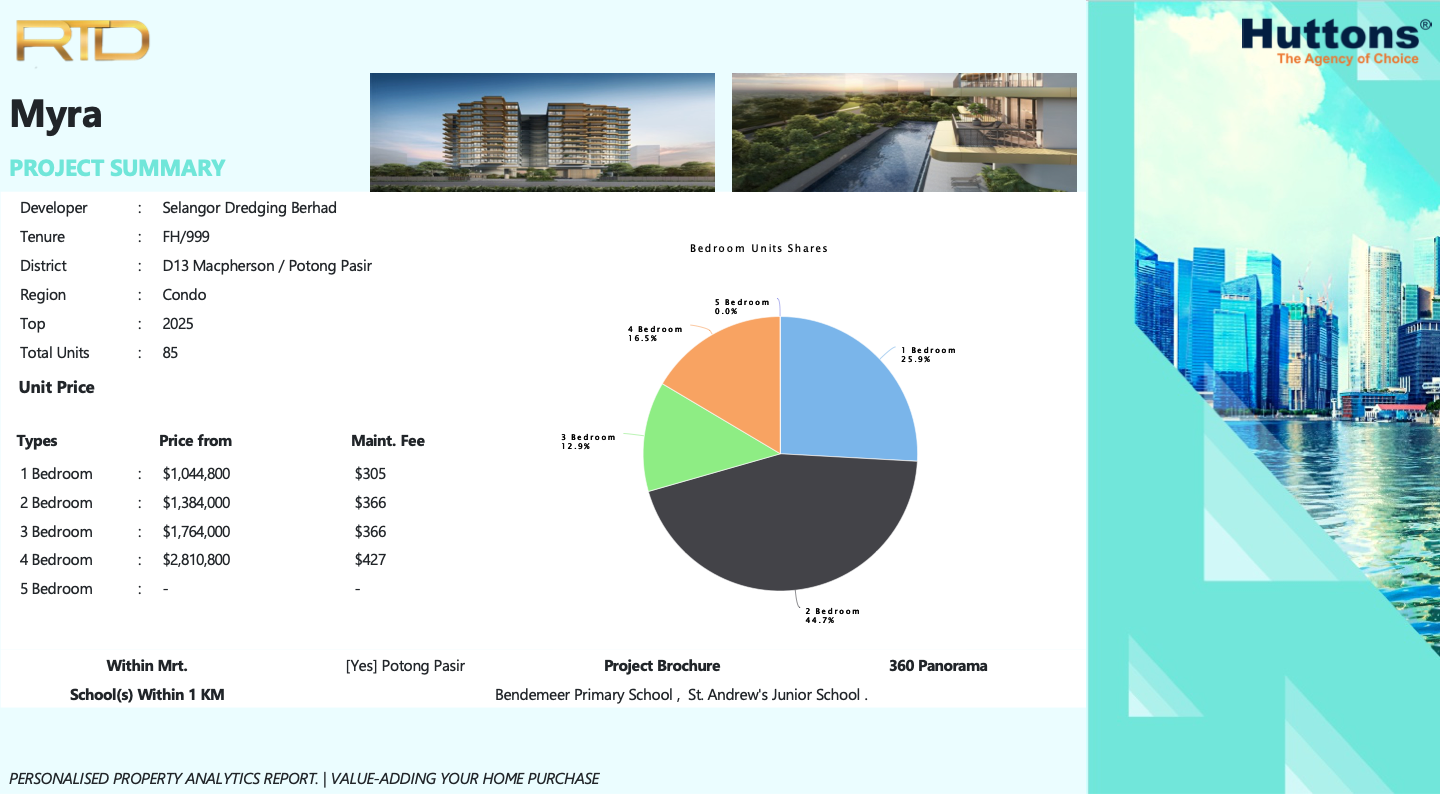 RTD

Huttons®
The Agency of Choice

Myra

PROJECT SUMMARY

Developer : Selangor Dredging Berhad
Tenure : FH/999
District : D13 Macpherson / Potong Pasir
Region : Condo
Top : 2025
Total Units : 85

Unit Price

| Types | | Price from | Maint. Fee |
|---|---|---|---|
| 1 Bedroom | : | $1,044,800 | $305 |
| 2 Bedroom | : | $1,384,000 | $366 |
| 3 Bedroom | : | $1,764,000 | $366 |
| 4 Bedroom | : | $2,810,800 | $427 |
| 5 Bedroom | : | - | - |

Bedroom Units Shares

5 Bedroom 0.0%
4 Bedroom 16.5%
1 Bedroom 25.9%
3 Bedroom 12.9%
2 Bedroom 44.7%

Within Mrt. [Yes] Potong Pasir Project Brochure 360 Panorama
School(s) Within 1 KM Bendemeer Primary School , St. Andrew's Junior School .

PERSONALISED PROPERTY ANALYTICS REPORT. | VALUE-ADDING YOUR HOME PURCHASE